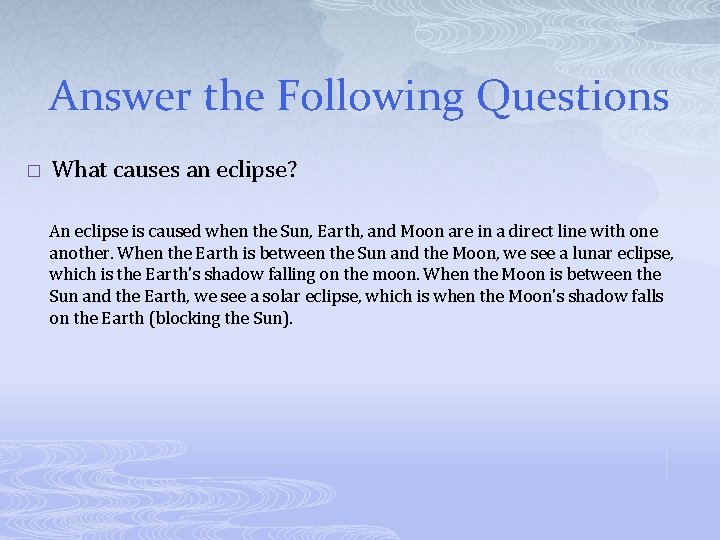 Answer the Following Questions

□ What causes an eclipse?

An eclipse is caused when the Sun, Earth, and Moon are in a direct line with one another. When the Earth is between the Sun and the Moon, we see a lunar eclipse, which is the Earth's shadow falling on the moon. When the Moon is between the Sun and the Earth, we see a solar eclipse, which is when the Moon's shadow falls on the Earth (blocking the Sun).